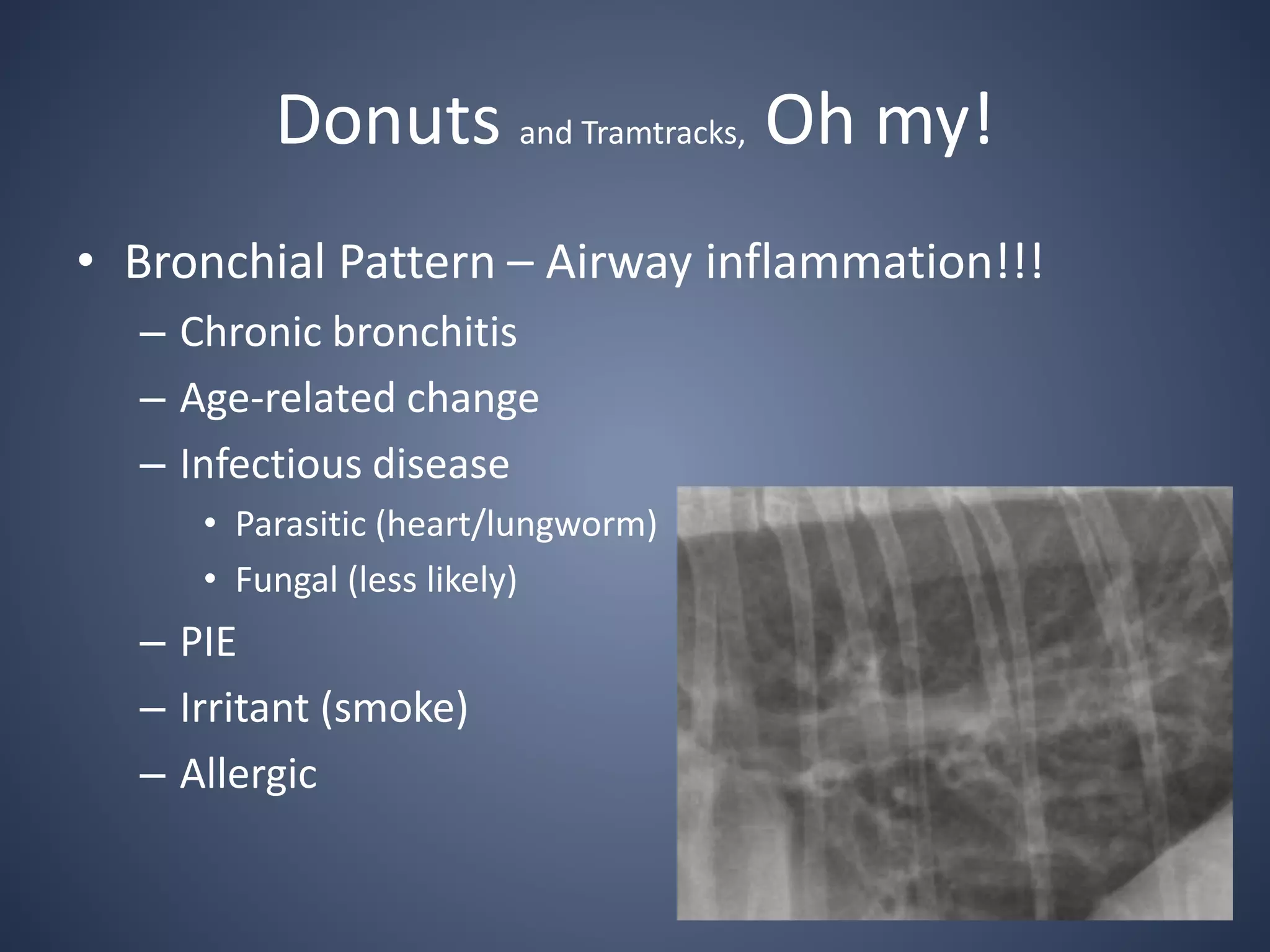 Donuts and Tramtracks, Oh my!

• Bronchial Pattern – Airway inflammation!!!
  – Chronic bronchitis
  – Age-related change
  – Infectious disease
    • Parasitic (heart/lungworm)
    • Fungal (less likely)
  – PIE
  – Irritant (smoke)
  – Allergic